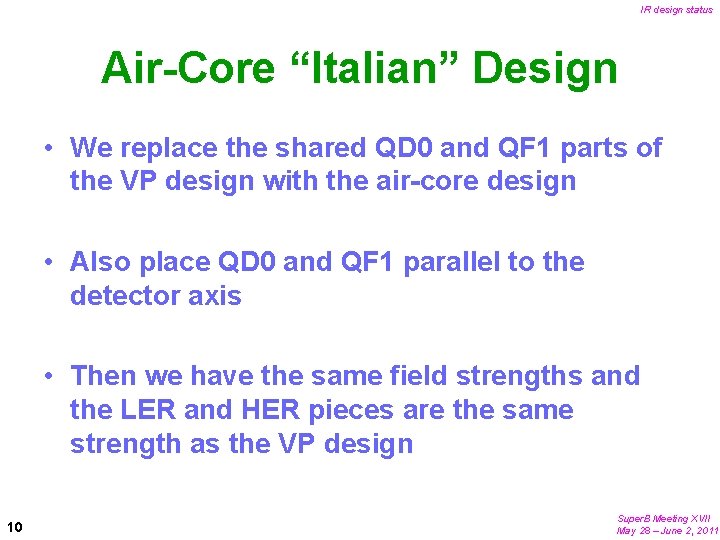 IR design status

Air-Core “Italian” Design

• We replace the shared QD0 and QF1 parts of the VP design with the air-core design

• Also place QD0 and QF1 parallel to the detector axis

• Then we have the same field strengths and the LER and HER pieces are the same strength as the VP design

10

SuperB Meeting XVII
May 28 – June 2, 2011